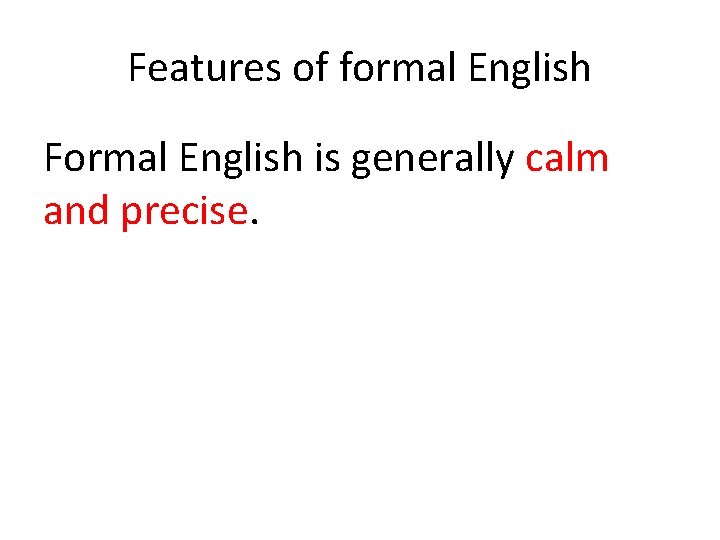 Features of formal English

Formal English is generally calm and precise.